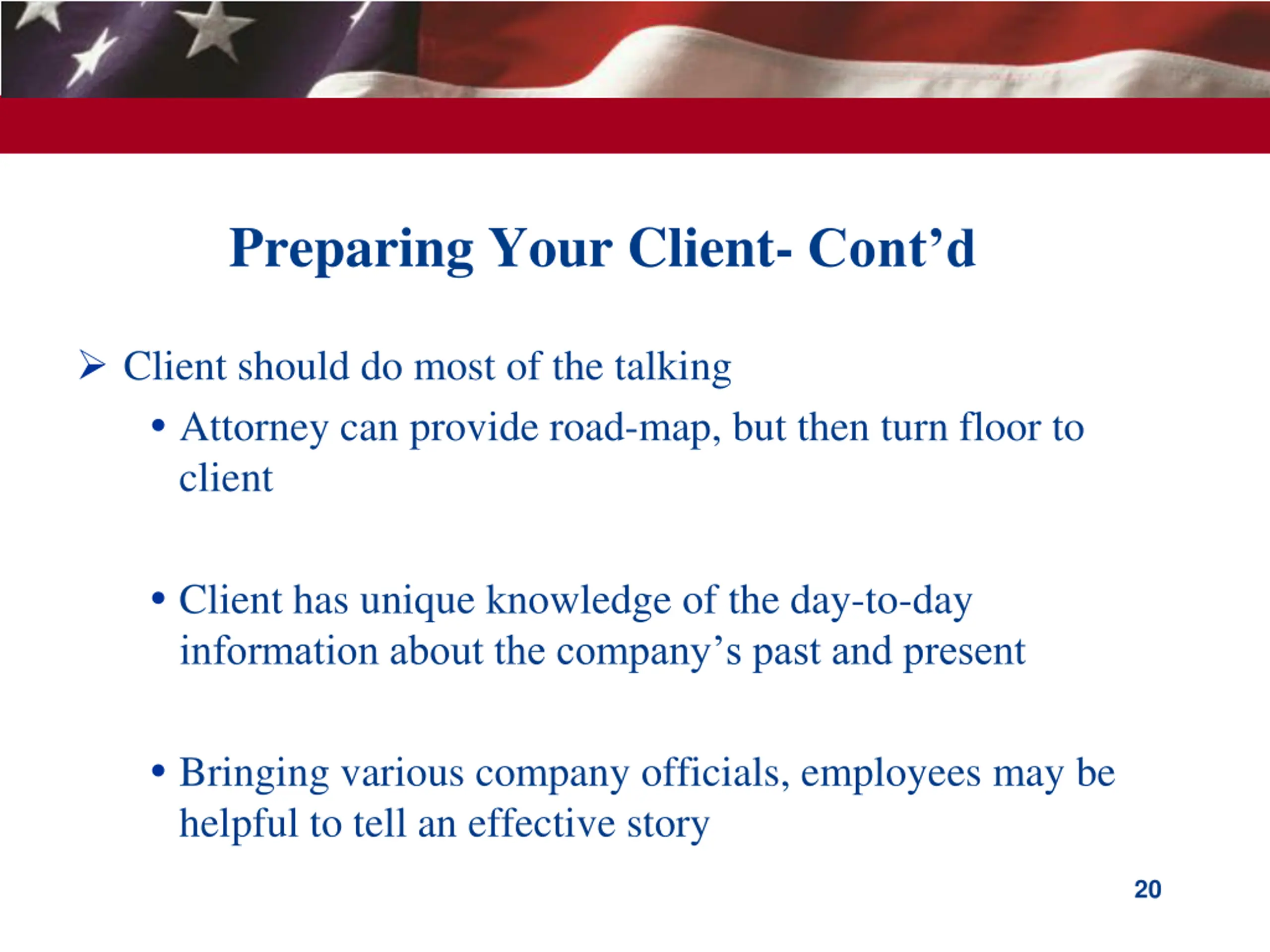 Preparing Your Client- Cont’d

➢ Client should do most of the talking

• Attorney can provide road-map, but then turn floor to client

• Client has unique knowledge of the day-to-day information about the company’s past and present

• Bringing various company officials, employees may be helpful to tell an effective story

20